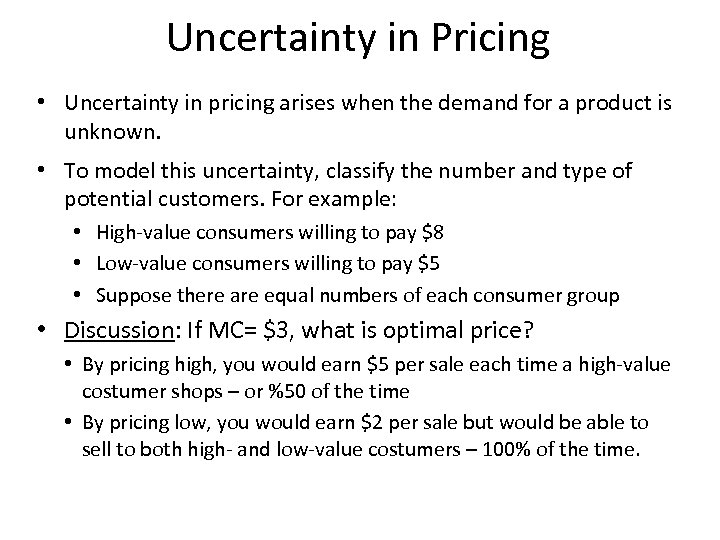 Uncertainty in Pricing

• Uncertainty in pricing arises when the demand for a product is unknown.

• To model this uncertainty, classify the number and type of potential customers. For example:
  • High-value consumers willing to pay \$8
  • Low-value consumers willing to pay \$5
  • Suppose there are equal numbers of each consumer group

• Discussion: If MC= \$3, what is optimal price?
  • By pricing high, you would earn \$5 per sale each time a high-value costumer shops – or %50 of the time
  • By pricing low, you would earn \$2 per sale but would be able to sell to both high- and low-value costumers – 100% of the time.